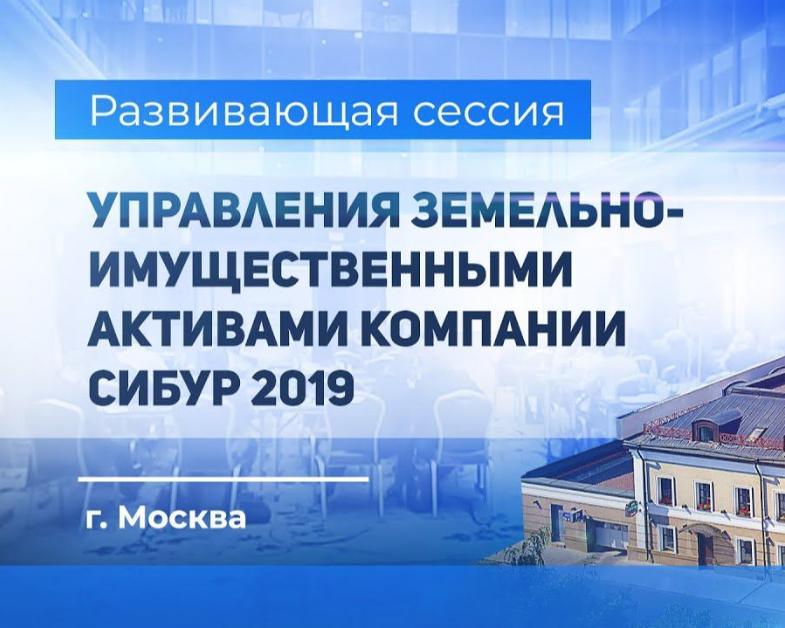 Развивающая сессия

УПРАВЛЕНИЯ ЗЕМЕЛЬНО-ИМУЩЕСТВЕННЫМИ АКТИВАМИ КОМПАНИИ СИБУР 2019

г. Москва